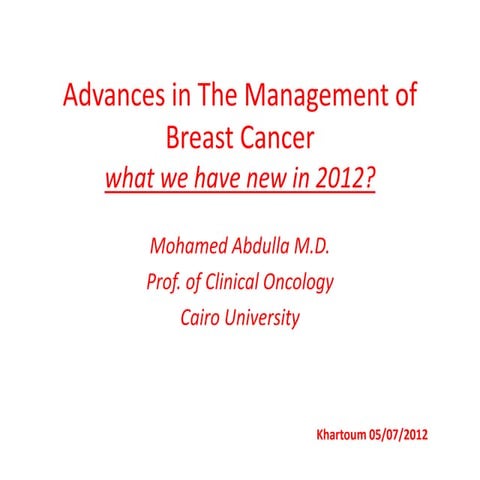 Advances in The Management of Breast Cancer
what we have new in 2012?

Mohamed Abdulla M.D.
Prof. of Clinical Oncology
Cairo University

Khartoum 05/07/2012